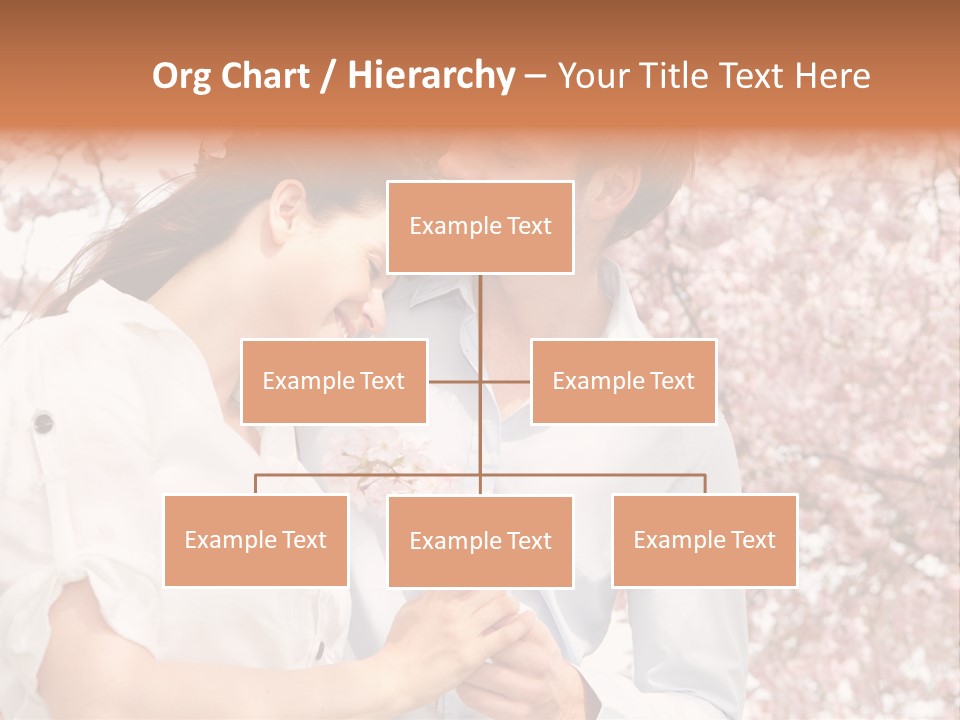 Org Chart / Hierarchy – Your Title Text Here

Example Text

Example Text

Example Text

Example Text

Example Text

Example Text